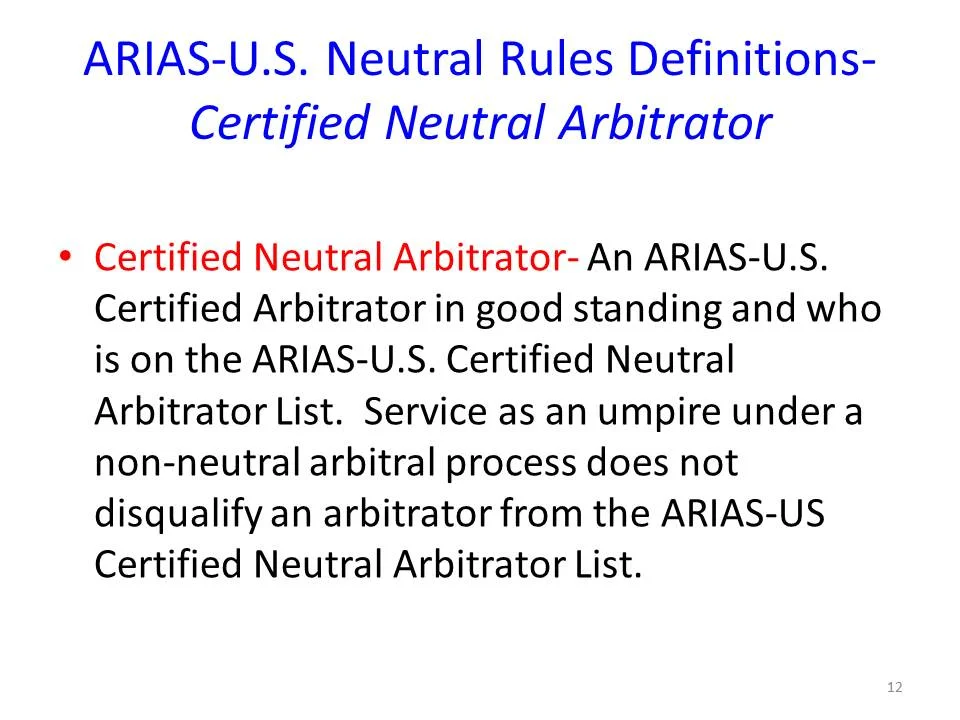 ARIAS-U.S. Neutral Rules Definitions- Certified Neutral Arbitrator

• Certified Neutral Arbitrator- An ARIAS-U.S. Certified Arbitrator in good standing and who is on the ARIAS-U.S. Certified Neutral Arbitrator List. Service as an umpire under a non-neutral arbitral process does not disqualify an arbitrator from the ARIAS-US Certified Neutral Arbitrator List.

12